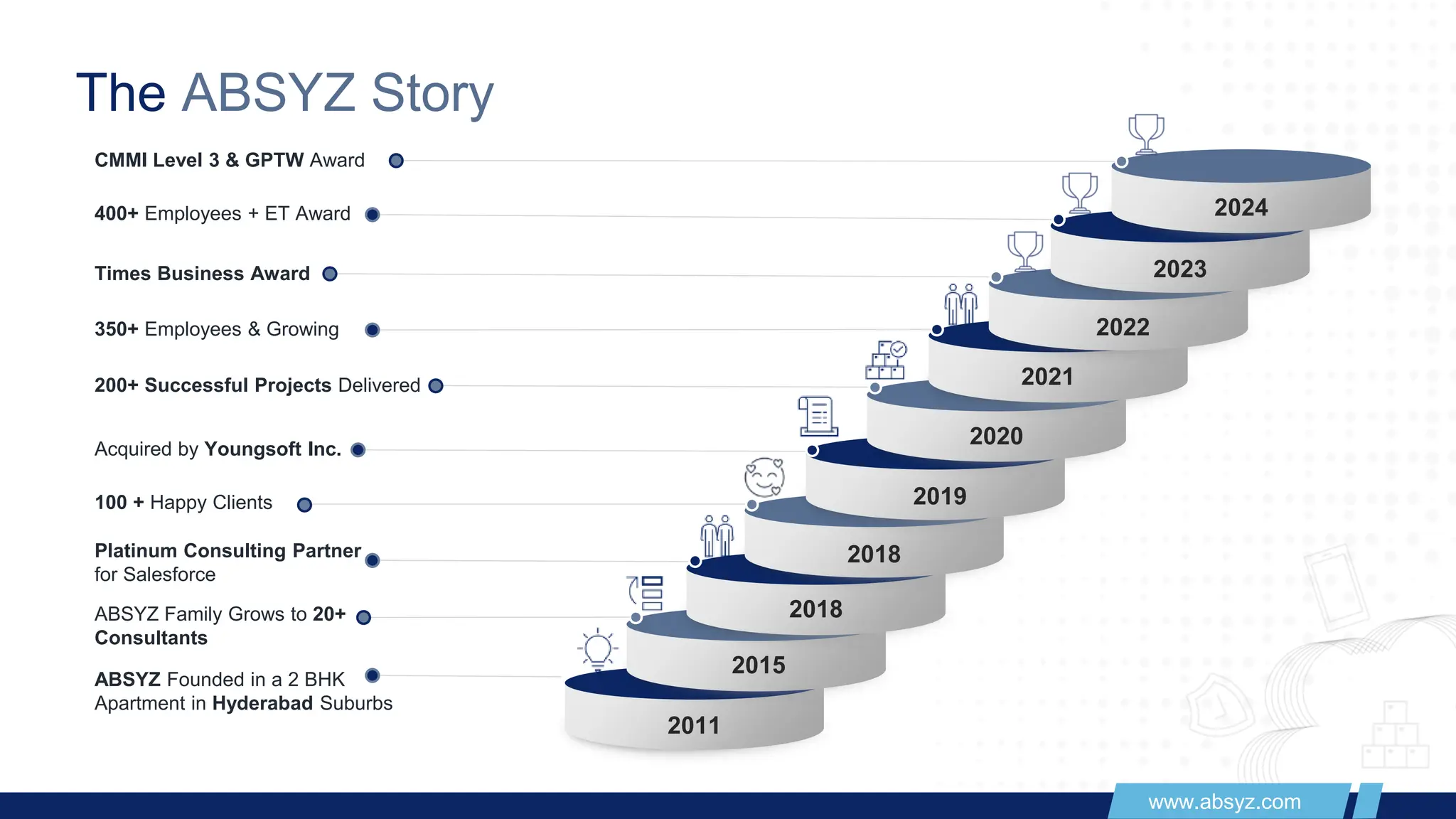 The ABSYZ Story

CMMI Level 3 & GPTW Award

400+ Employees + ET Award

Times Business Award

350+ Employees & Growing

200+ Successful Projects Delivered

Acquired by Youngsoft Inc.

100 + Happy Clients

Platinum Consulting Partner for Salesforce

ABSYZ Family Grows to 20+ Consultants

ABSYZ Founded in a 2 BHK Apartment in Hyderabad Suburbs

2024

2023

2022

2021

2020

2019

2018

2018

2015

2011

www.absyz.com